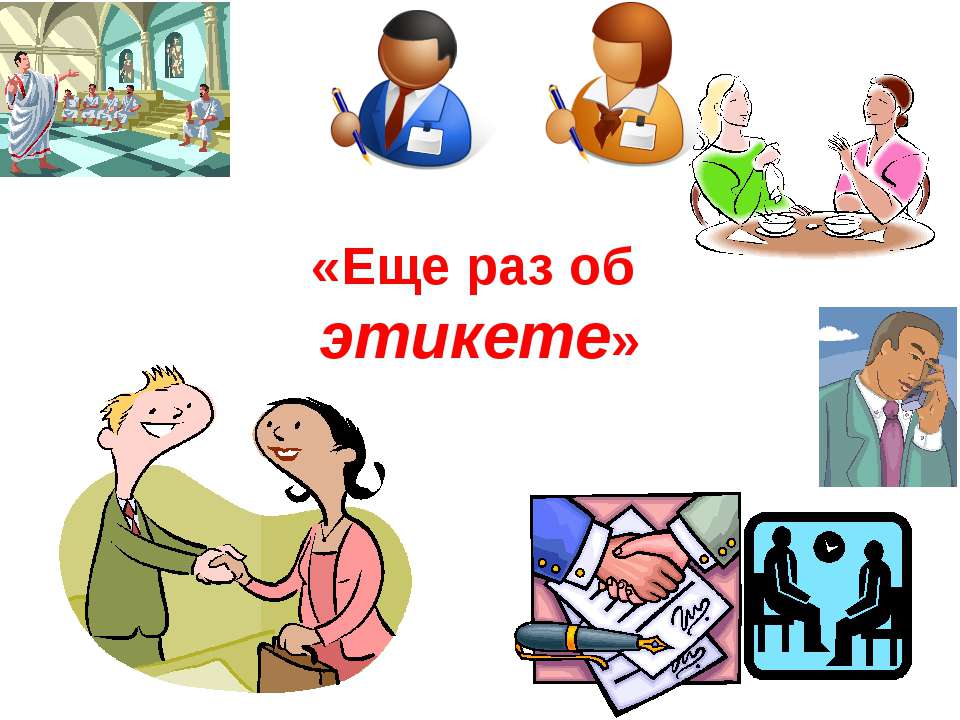 «Еще раз об этикете»